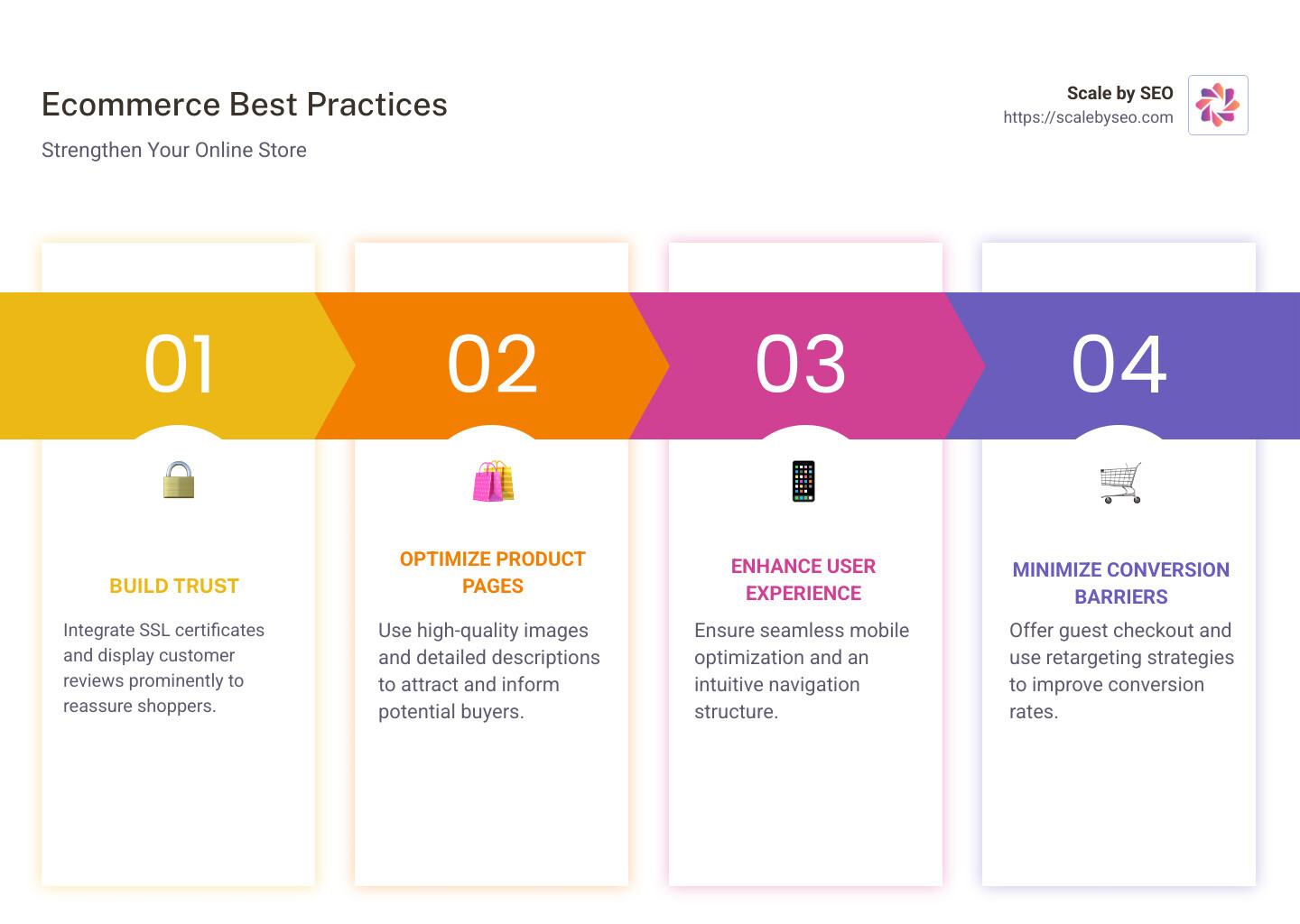 Ecommerce Best Practices

Strengthen Your Online Store

Scale by SEO
https://scalebyseo.com

01

BUILD TRUST

Integrate SSL certificates and display customer reviews prominently to reassure shoppers.

02

OPTIMIZE PRODUCT PAGES

Use high-quality images and detailed descriptions to attract and inform potential buyers.

03

ENHANCE USER EXPERIENCE

Ensure seamless mobile optimization and an intuitive navigation structure.

04

MINIMIZE CONVERSION BARRIERS

Offer guest checkout and use retargeting strategies to improve conversion rates.